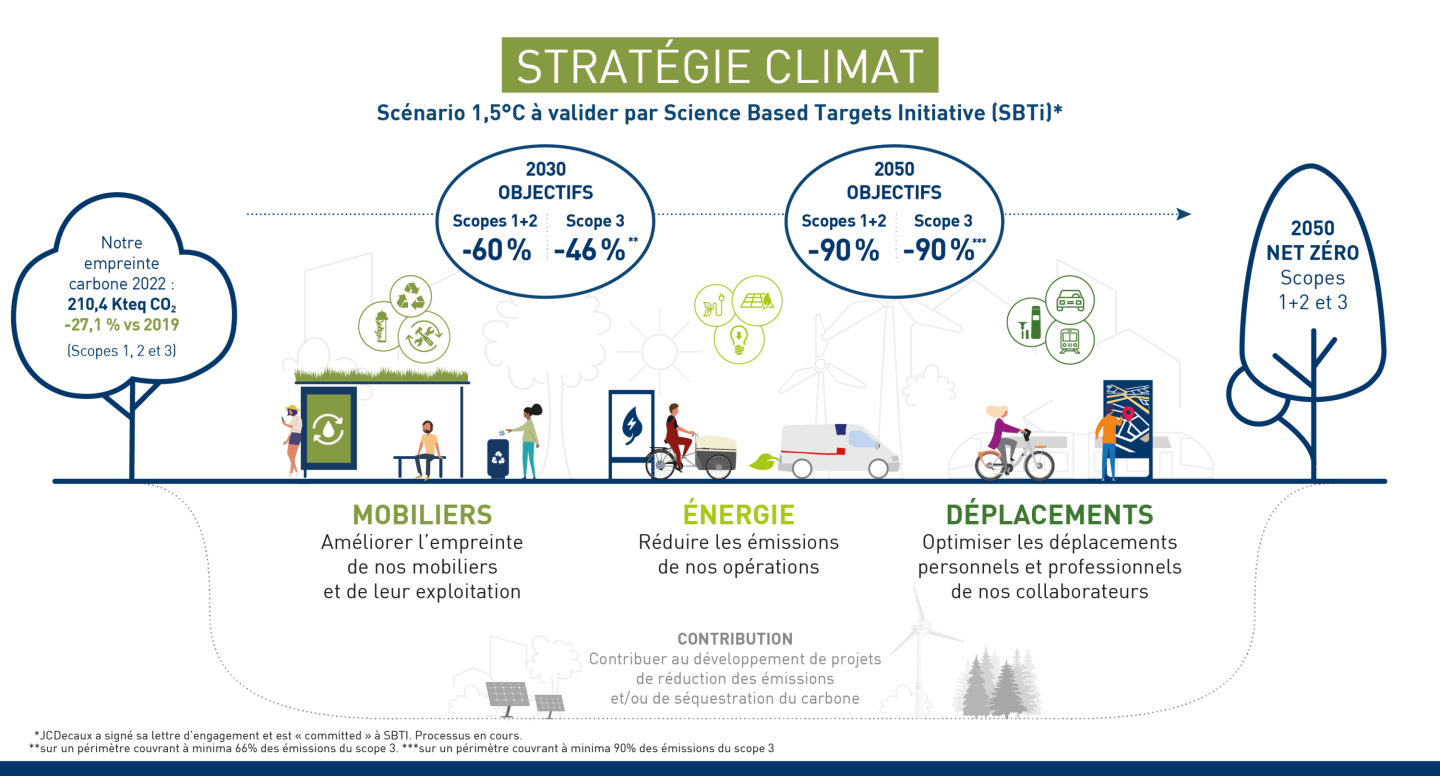 STRATÉGIE CLIMAT

Scénario 1,5°C à valider par Science Based Targets Initiative (SBTi)*

Notre empreinte carbone 2022 :
210,4 Kteq $CO_2$
-27,1 % vs 2019
(Scopes 1, 2 et 3)

2030
OBJECTIFS
Scopes 1+2 -60 %
Scope 3 -46 %**

2050
OBJECTIFS
Scopes 1+2 -90 %
Scope 3 -90 %***

2050
NET ZÉRO
Scopes 1+2 et 3

MOBILIERS
Améliorer l'empreinte de nos mobiliers et de leur exploitation

ÉNERGIE
Réduire les émissions de nos opérations

DÉPLACEMENTS
Optimiser les déplacements personnels et professionnels de nos collaborateurs

CONTRIBUTION
Contribuer au développement de projets de réduction des émissions et/ou de séquestration du carbone

*JCDecaux a signé sa lettre d'engagement et est « committed » à SBTI. Processus en cours.
**sur un périmètre couvrant à minima 66% des émissions du scope 3. ***sur un périmètre couvrant à minima 90% des émissions du scope 3